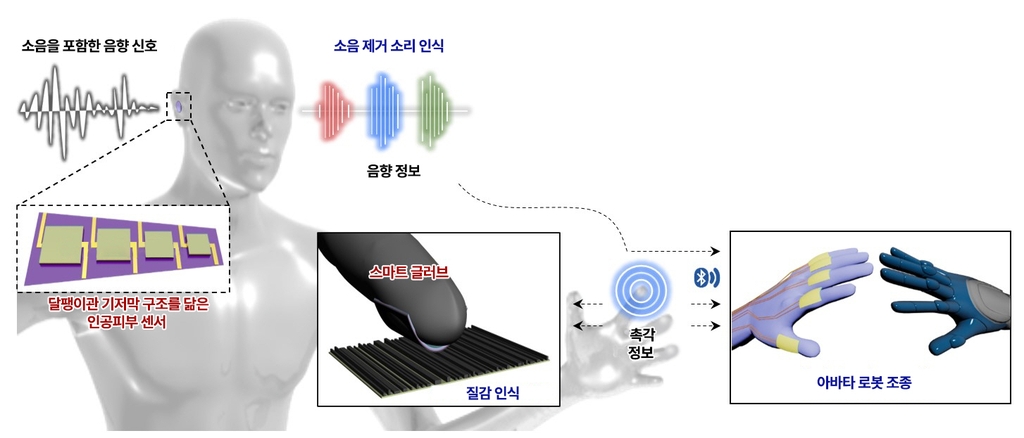 소음을 포함한 음향 신호

소음 제거 소리 인식

음향 정보

달팽이관 기저막 구조를 닮은 인공피부 센서

스마트 글러브

질감 인식

촉각 정보

아바타 로봇 조종